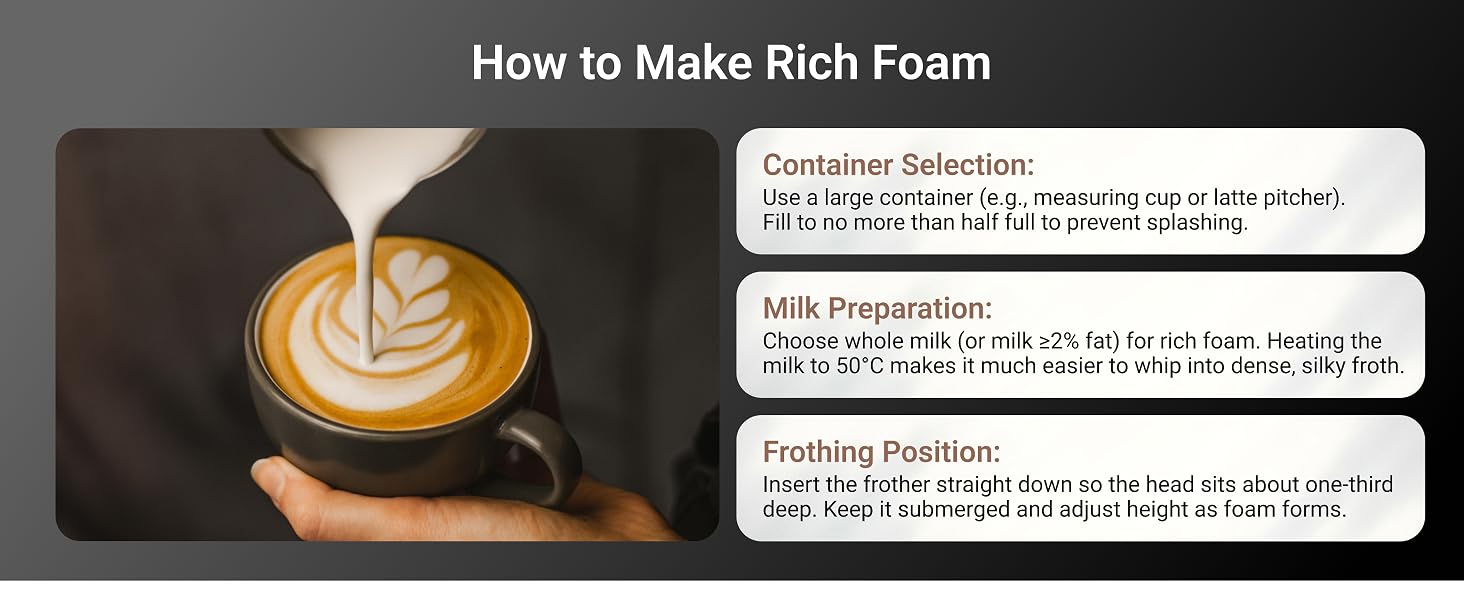 How to Make Rich Foam

Container Selection:
Use a large container (e.g., measuring cup or latte pitcher). Fill to no more than half full to prevent splashing.

Milk Preparation:
Choose whole milk (or milk ≥2% fat) for rich foam. Heating the milk to 50°C makes it much easier to whip into dense, silky froth.

Frothing Position:
Insert the frother straight down so the head sits about one-third deep. Keep it submerged and adjust height as foam forms.